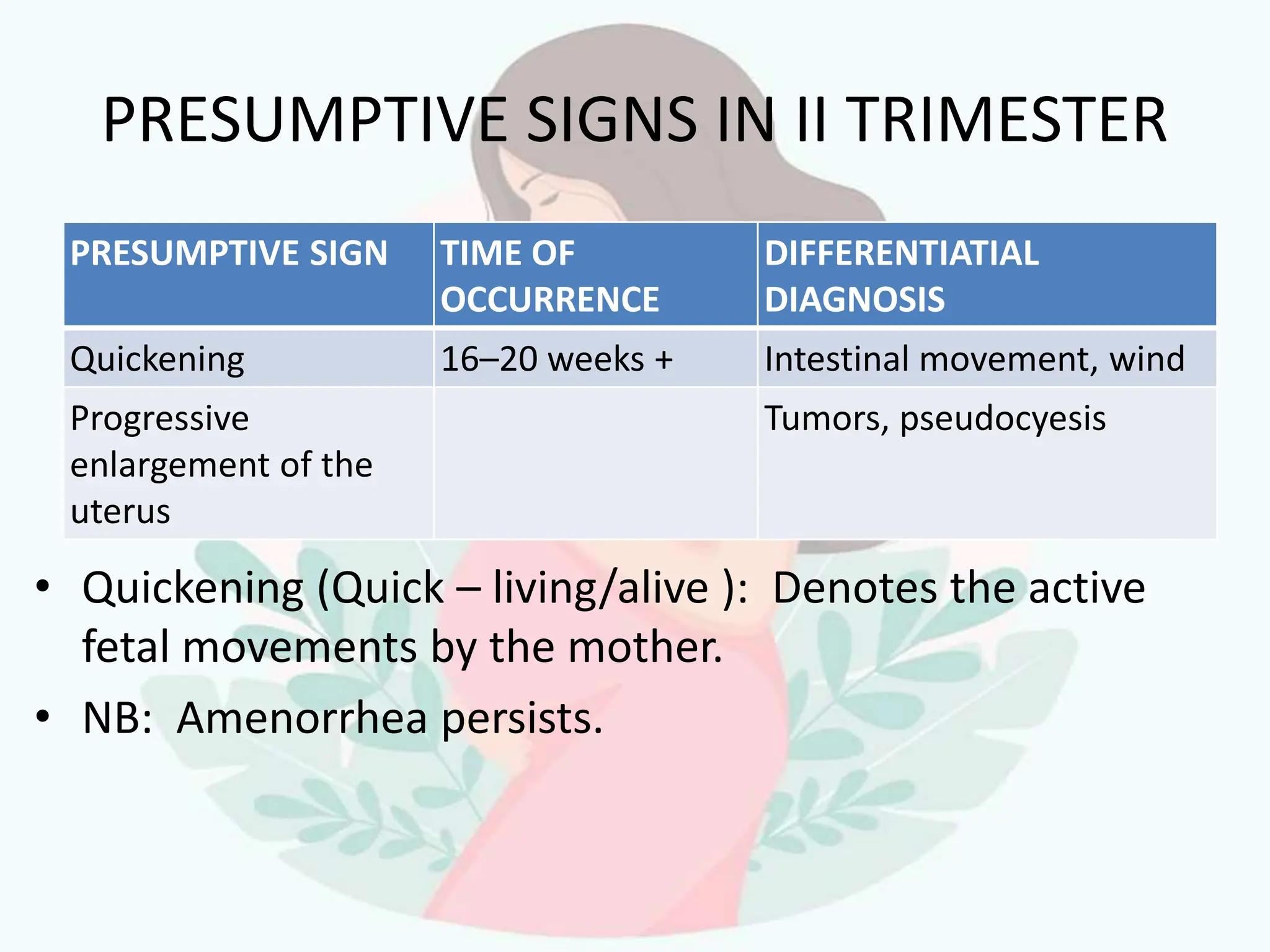 PRESUMPTIVE SIGNS IN II TRIMESTER

| PRESUMPTIVE SIGN | TIME OF OCCURRENCE | DIFFERENTIATIAL DIAGNOSIS |
|---|---|---|
| Quickening | 16–20 weeks + | Intestinal movement, wind |
| Progressive enlargement of the uterus | | Tumors, pseudocyesis |

• Quickening (Quick – living/alive ): Denotes the active fetal movements by the mother.
• NB: Amenorrhea persists.